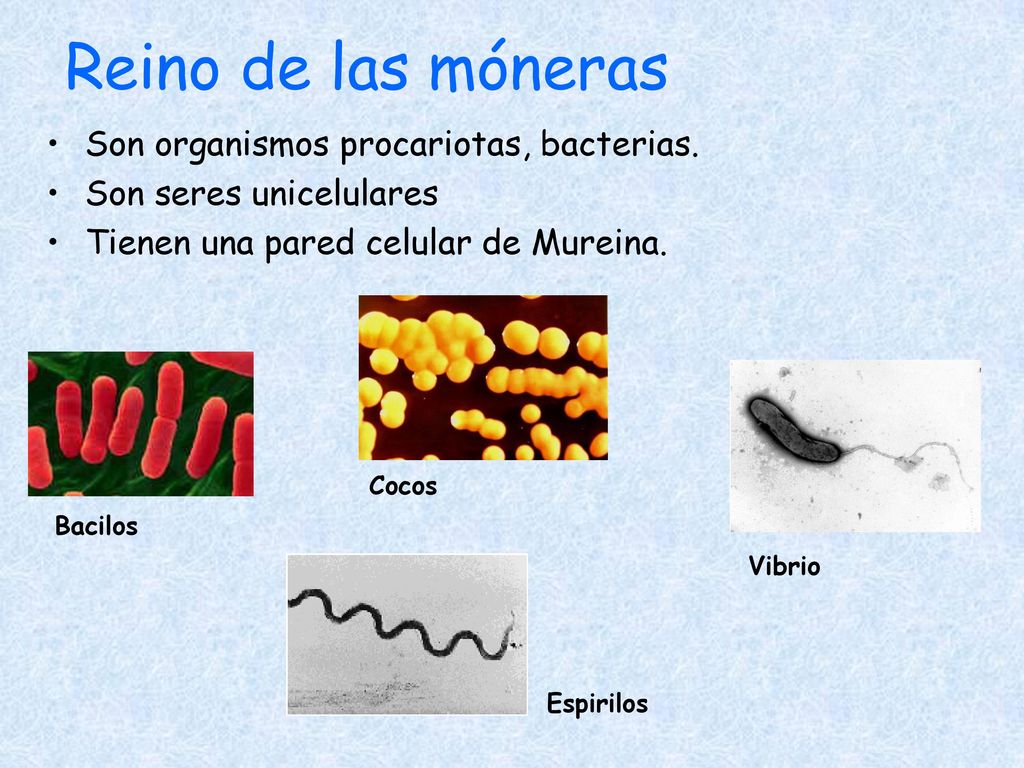 Reino de las móneras

• Son organismos procariotas, bacterias.
• Son seres unicelulares
• Tienen una pared celular de Mureina.

Cocos

Bacilos

Vibrio

Espirilos